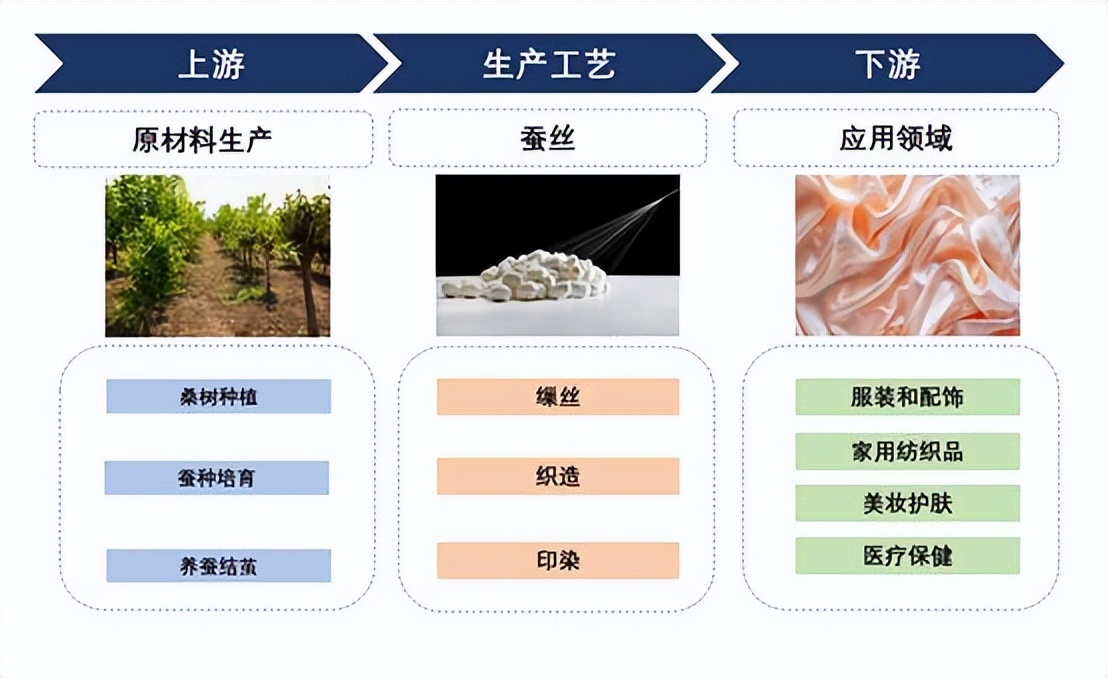 上游

原材料生产

桑树种植

蚕种培育

养蚕结茧

生产工艺

蚕丝

缫丝

织造

印染

下游

应用领域

服装和配饰

家用纺织品

美妆护肤

医疗保健